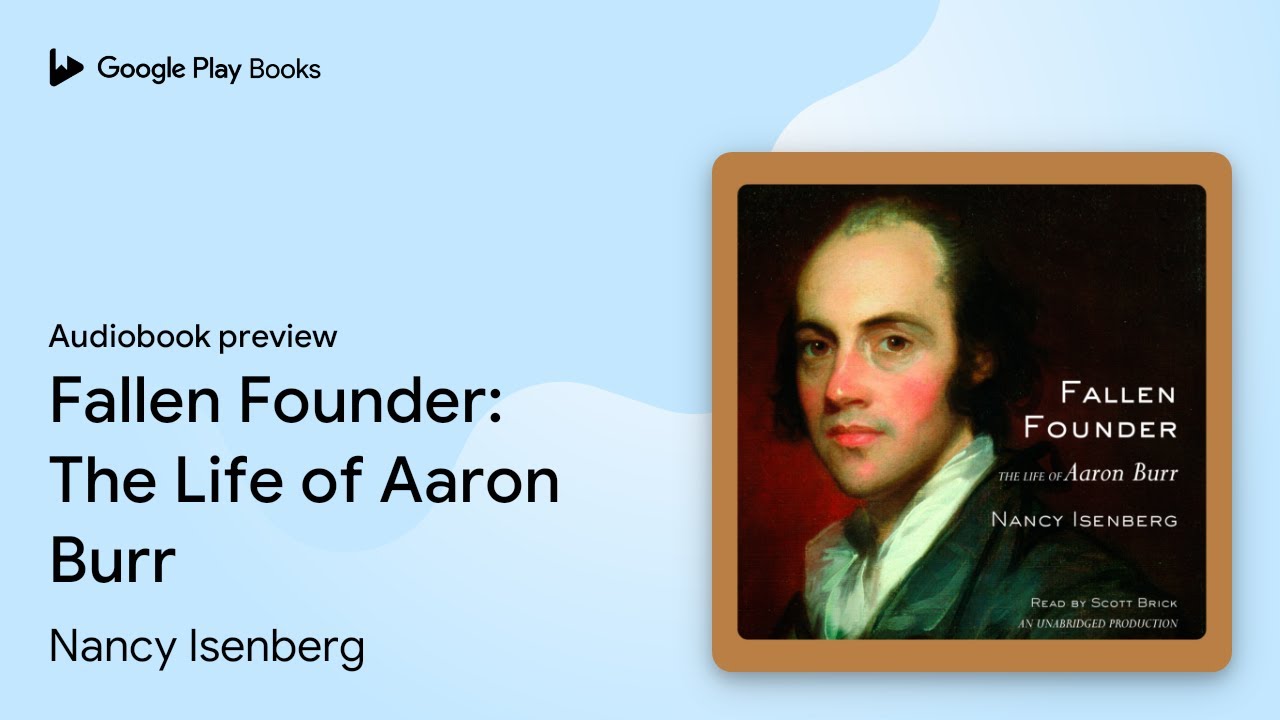 Google Play Books

Audiobook preview

Fallen Founder: The Life of Aaron Burr

Nancy Isenberg

FALLEN FOUNDER

THE LIFE OF Aaron Burr

NANCY ISENBERG

READ BY SCOTT BRICK

AN UNABRIDGED PRODUCTION